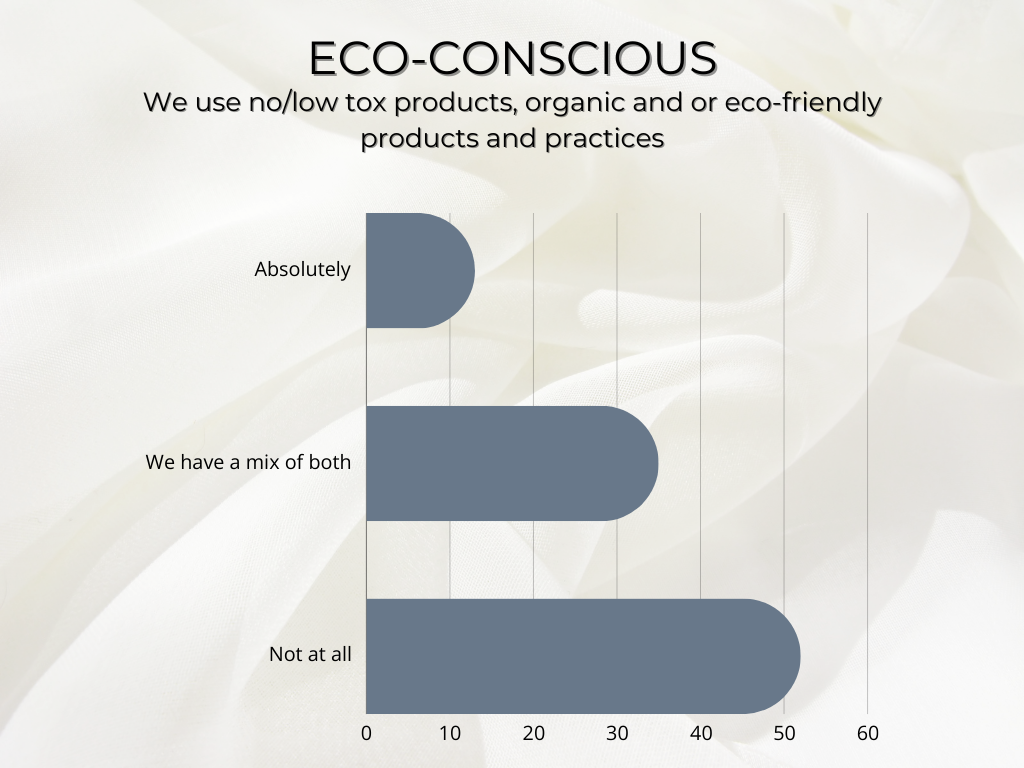 ECO-CONSCIOUS

We use no/low tox products, organic and or eco-friendly products and practices

Absolutely

We have a mix of both

Not at all

0 10 20 30 40 50 60